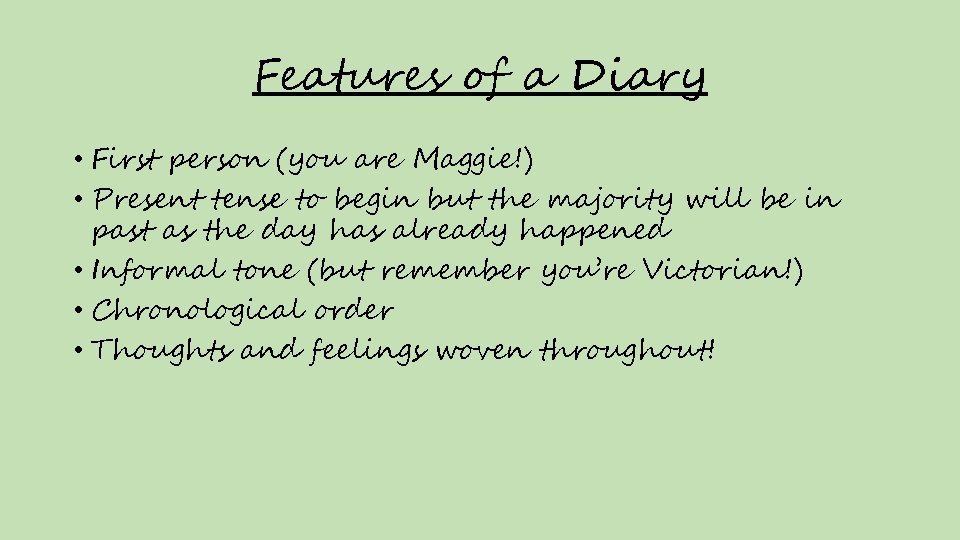 Features of a Diary

• First person (you are Maggie!)
• Present tense to begin but the majority will be in past as the day has already happened
• Informal tone (but remember you're Victorian!)
• Chronological order
• Thoughts and feelings woven throughout!